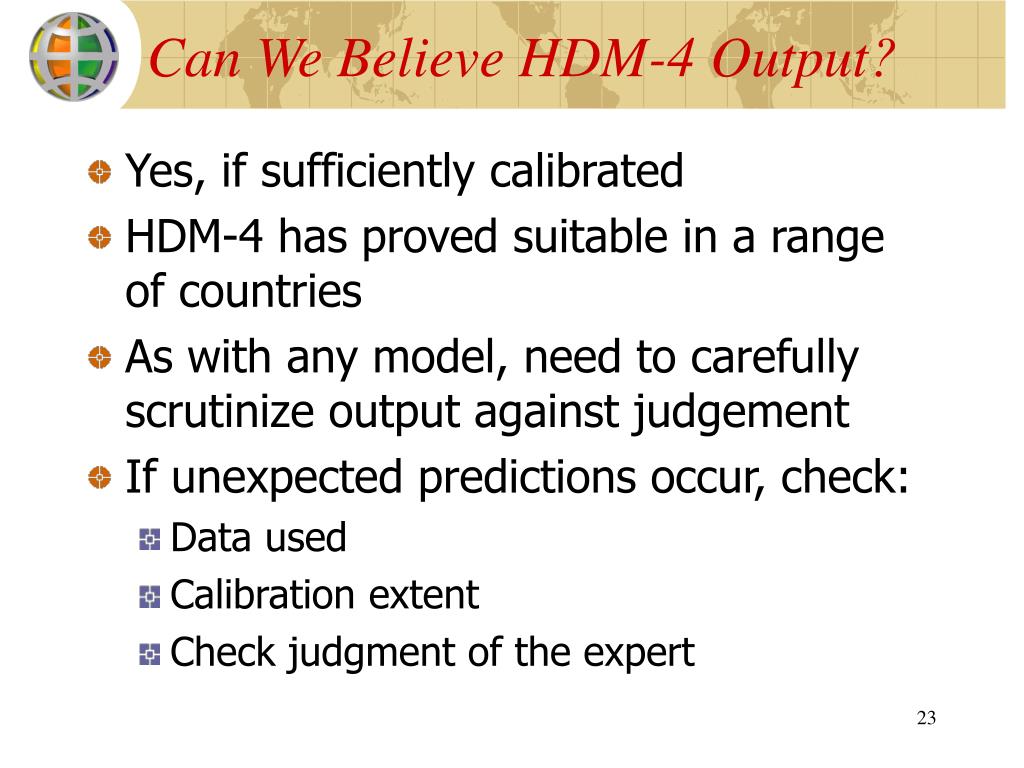 Can We Believe HDM-4 Output?

Yes, if sufficiently calibrated

HDM-4 has proved suitable in a range of countries

As with any model, need to carefully scrutinize output against judgement

If unexpected predictions occur, check:

Data used

Calibration extent

Check judgment of the expert

23